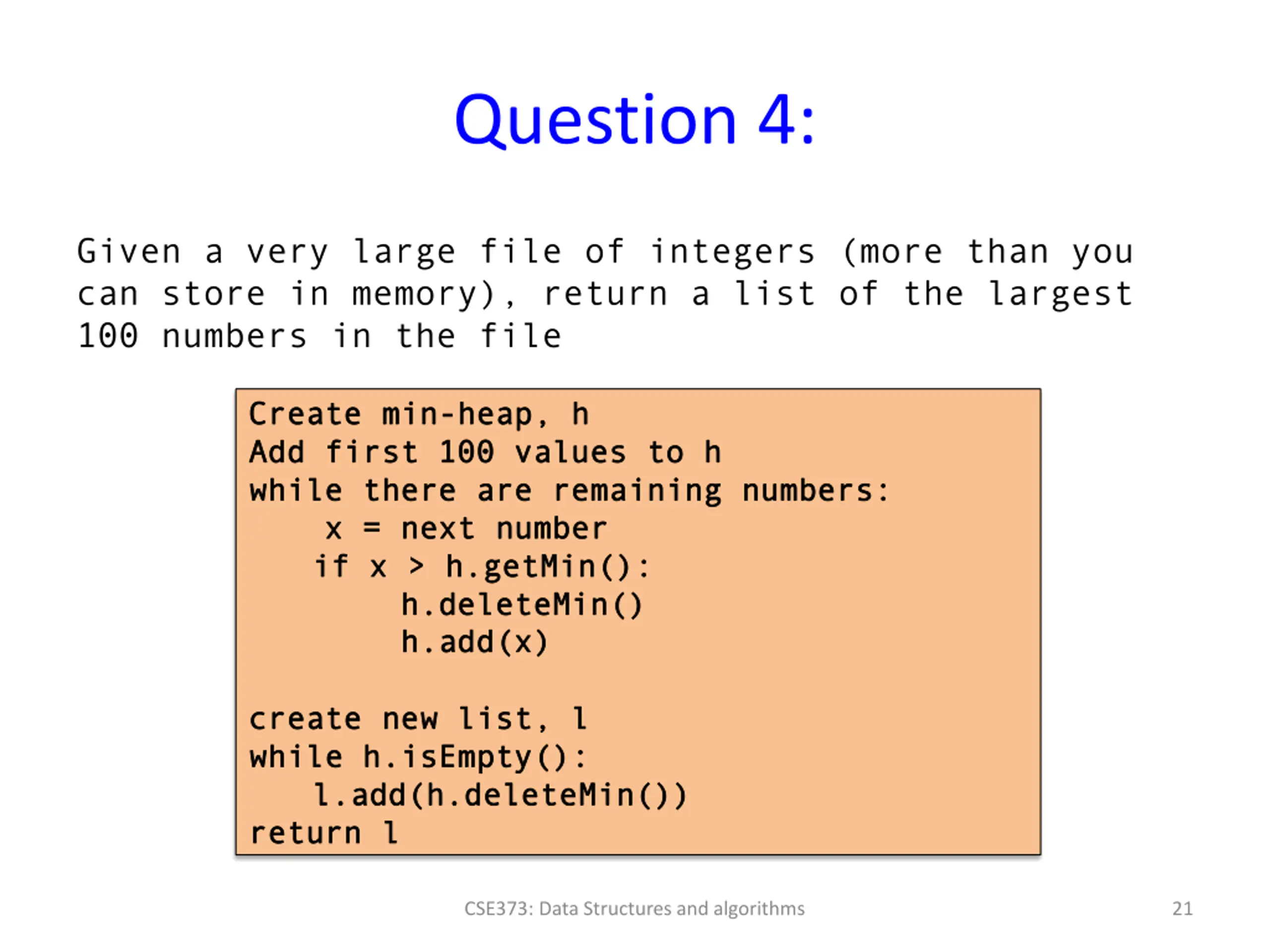 Question 4:

Given a very large file of integers (more than you can store in memory), return a list of the largest 100 numbers in the file

Create min-heap, h
Add first 100 values to h
while there are remaining numbers:
    x = next number
    if x > h.getMin():
        h.deleteMin()
        h.add(x)

create new list, l
while h.isEmpty():
    l.add(h.deleteMin())
return l

CSE373: Data Structures and algorithms

21